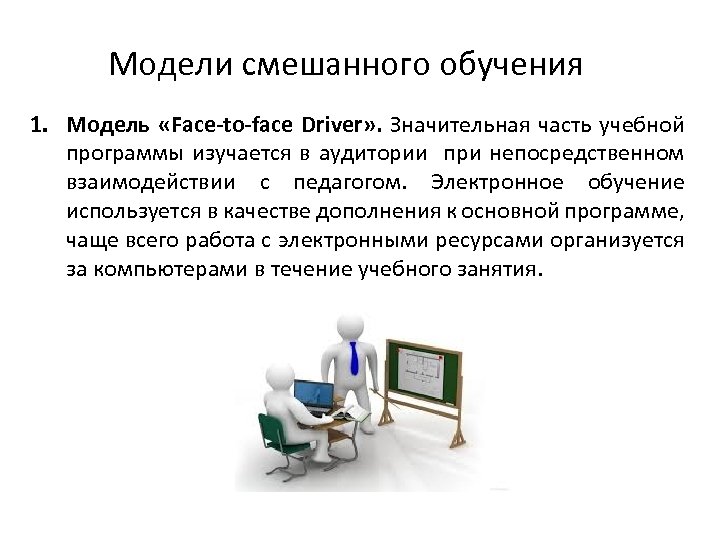 Модели смешанного обучения

1. Модель «Face-to-face Driver». Значительная часть учебной программы изучается в аудитории при непосредственном взаимодействии с педагогом. Электронное обучение используется в качестве дополнения к основной программе, чаще всего работа с электронными ресурсами организуется за компьютерами в течение учебного занятия.